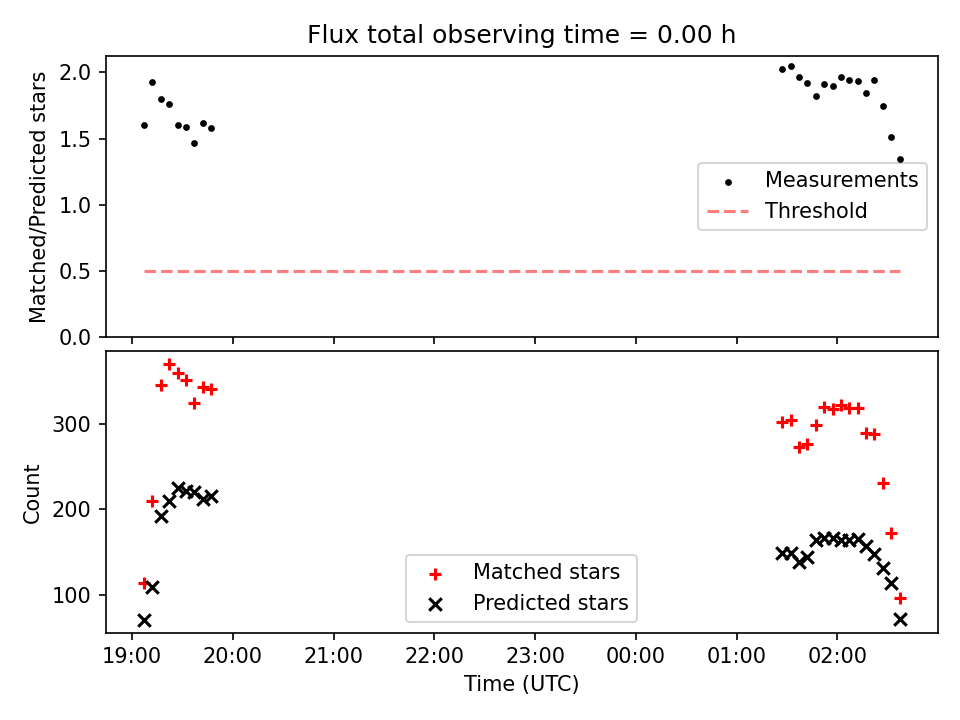 Flux total observing time = 0.00 h

Matched/Predicted stars

2.0
1.5
1.0
0.5
0.0

Measurements
Threshold

Count

300
200
100

Matched stars
Predicted stars

19:00 20:00 21:00 22:00 23:00 00:00 01:00 02:00

Time (UTC)